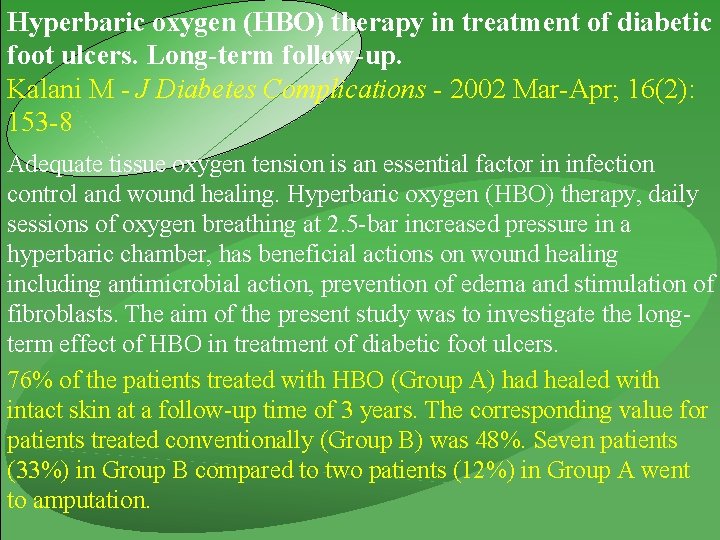 Hyperbaric oxygen (HBO) therapy in treatment of diabetic foot ulcers. Long-term follow-up.

Kalani M - J Diabetes Complications - 2002 Mar-Apr; 16(2): 153-8

Adequate tissue oxygen tension is an essential factor in infection control and wound healing. Hyperbaric oxygen (HBO) therapy, daily sessions of oxygen breathing at 2.5-bar increased pressure in a hyperbaric chamber, has beneficial actions on wound healing including antimicrobial action, prevention of edema and stimulation of fibroblasts. The aim of the present study was to investigate the long-term effect of HBO in treatment of diabetic foot ulcers.

76% of the patients treated with HBO (Group A) had healed with intact skin at a follow-up time of 3 years. The corresponding value for patients treated conventionally (Group B) was 48%. Seven patients (33%) in Group B compared to two patients (12%) in Group A went to amputation.